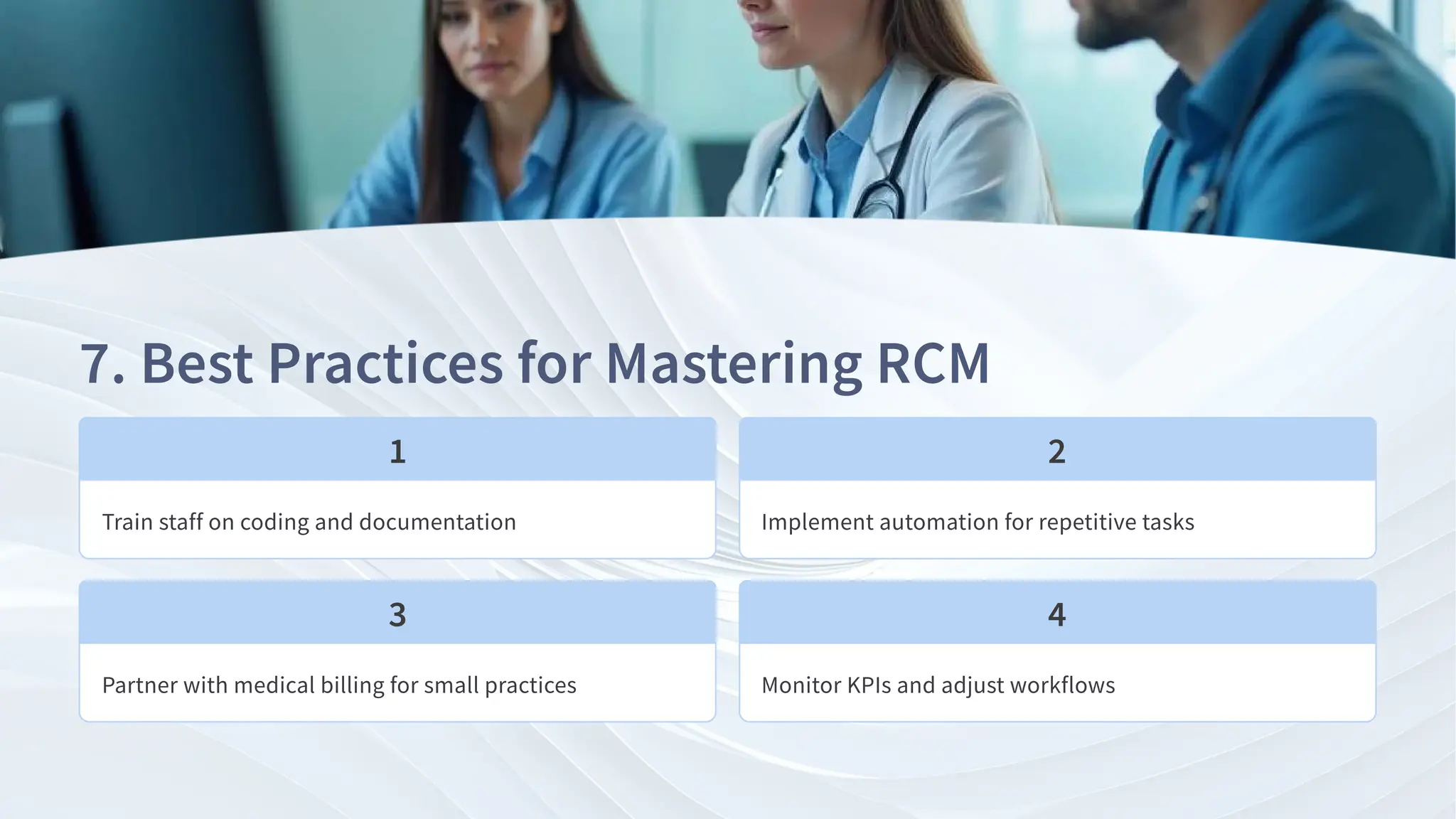 7. Best Practices for Mastering RCM

1

Train staff on coding and documentation

2

Implement automation for repetitive tasks

3

Partner with medical billing for small practices

4

Monitor KPIs and adjust workflows